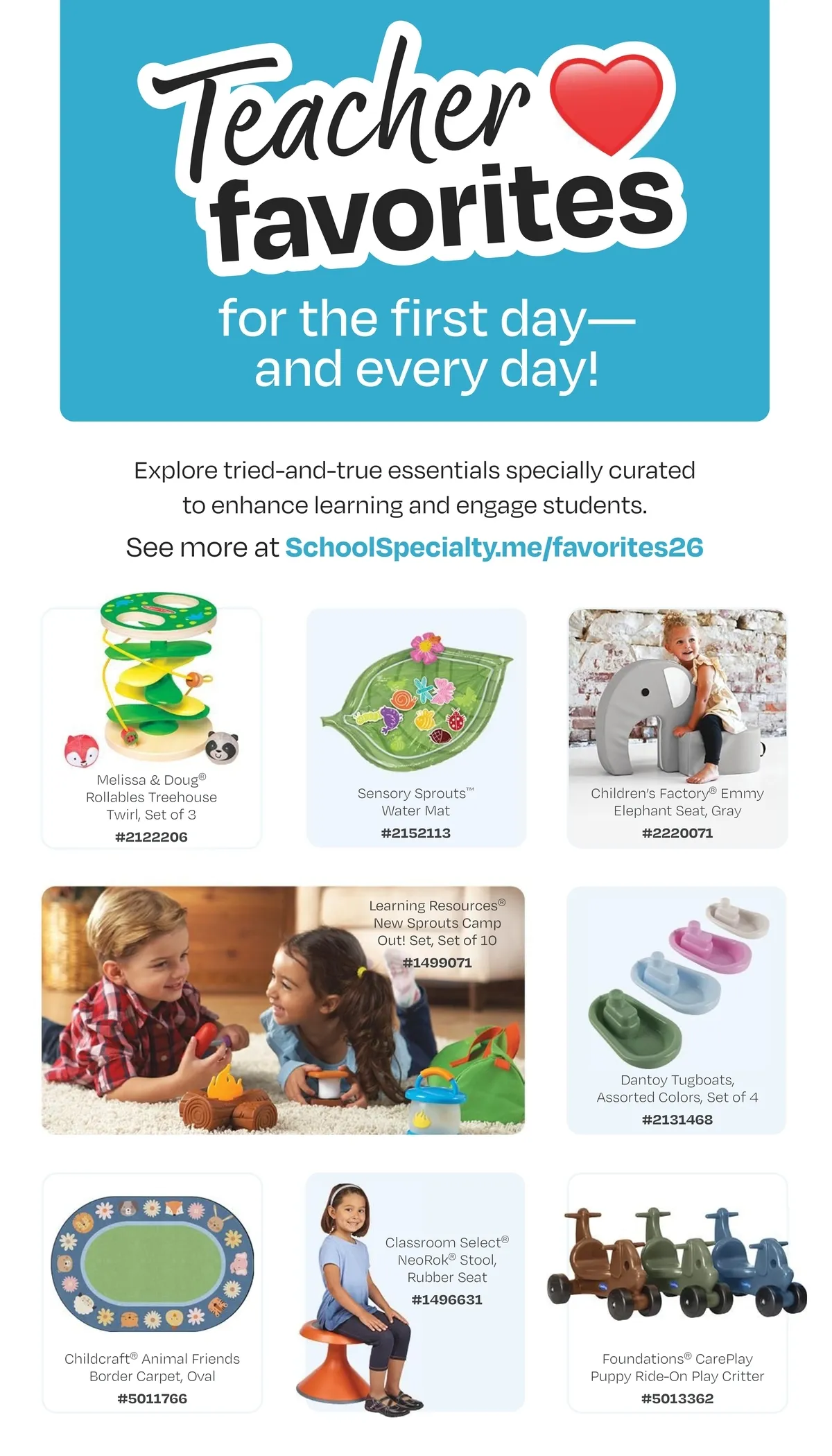 Teacher favorites

for the first day—
and every day!

Explore tried-and-true essentials specially curated to enhance learning and engage students.

See more at SchoolSpecialty.me/favorites26

Melissa & Doug® Rollables Treehouse Twirl, Set of 3
#2122206

Sensory Sprouts™ Water Mat
#2152113

Children's Factory® Emmy Elephant Seat, Gray
#2220071

Learning Resources® New Sprouts Camp Out! Set, Set of 10
#1499071

Dantoy Tugboats, Assorted Colors, Set of 4
#2131468

Childcraft® Animal Friends Border Carpet, Oval
#5011766

Classroom Select® NeoRok® Stool, Rubber Seat
#1496631

Foundations® CarePlay Puppy Ride-On Play Critter
#5013362